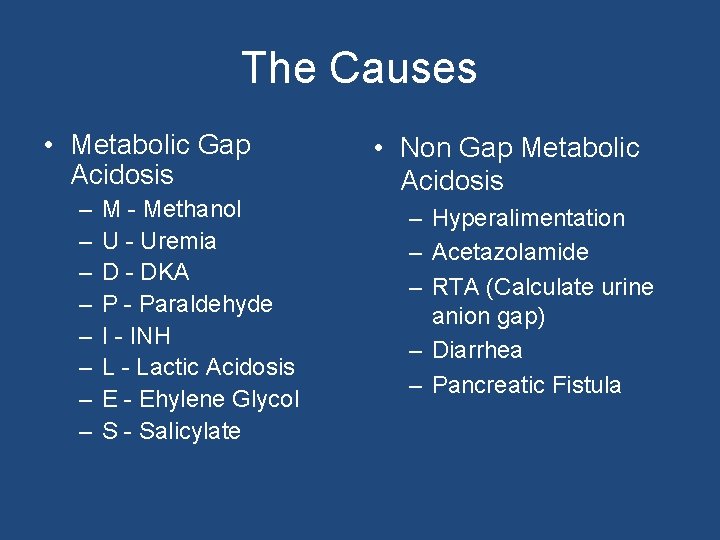 The Causes

• Metabolic Gap Acidosis
– M - Methanol
– U - Uremia
– D - DKA
– P - Paraldehyde
– I - INH
– L - Lactic Acidosis
– E - Ehylene Glycol
– S - Salicylate

• Non Gap Metabolic Acidosis
– Hyperalimentation
– Acetazolamide
– RTA (Calculate urine anion gap)
– Diarrhea
– Pancreatic Fistula